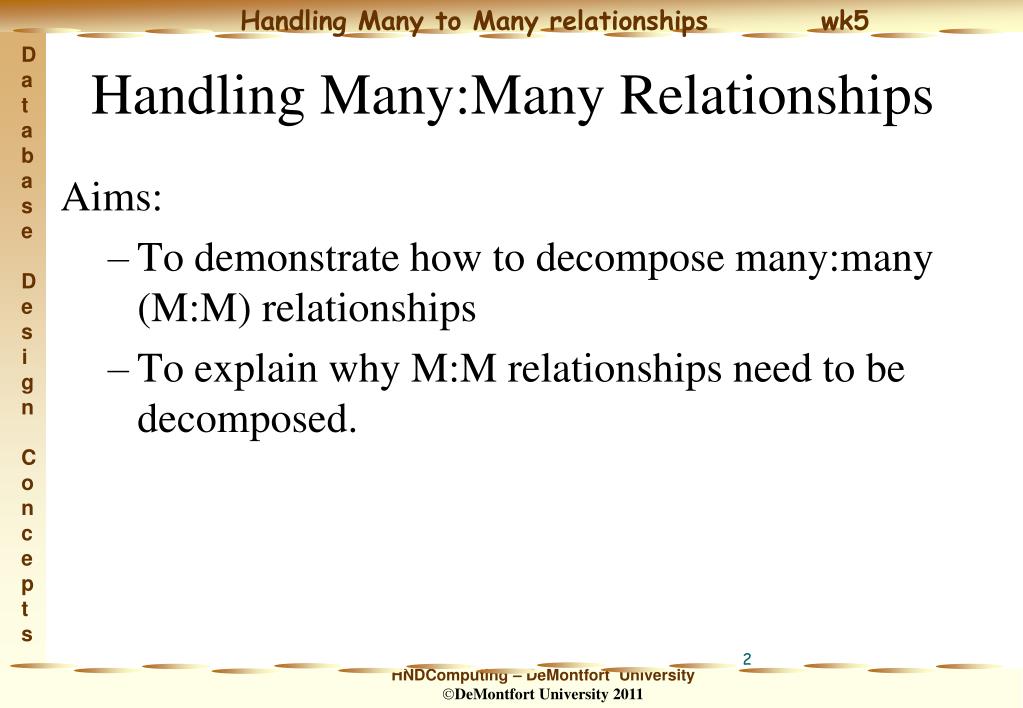 Handling Many to Many relationships wk5

Database Design Concepts

Handling Many:Many Relationships

Aims:

– To demonstrate how to decompose many:many (M:M) relationships

– To explain why M:M relationships need to be decomposed.

2

HNDComputing – DeMontfort University
©DeMontfort University 2011